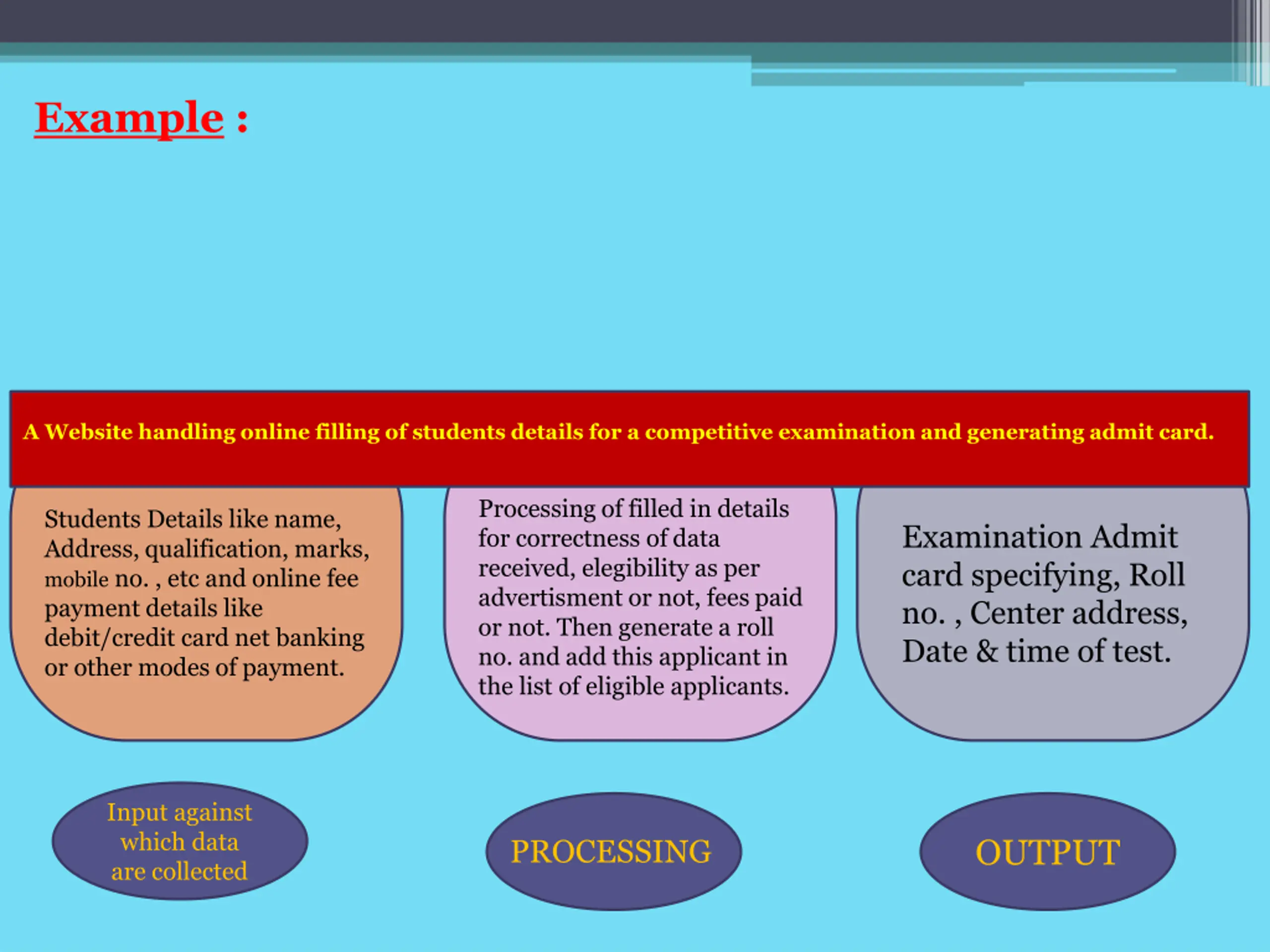 Example :

A Website handling online filling of students details for a competitive examination and generating admit card.

Students Details like name, Address, qualification, marks, mobile no. , etc and online fee payment details like debit/credit card net banking or other modes of payment.

Processing of filled in details for correctness of data received, elegibility as per advertisment or not, fees paid or not. Then generate a roll no. and add this applicant in the list of eligible applicants.

Examination Admit card specifying, Roll no. , Center address, Date & time of test.

Input against which data are collected

PROCESSING

OUTPUT